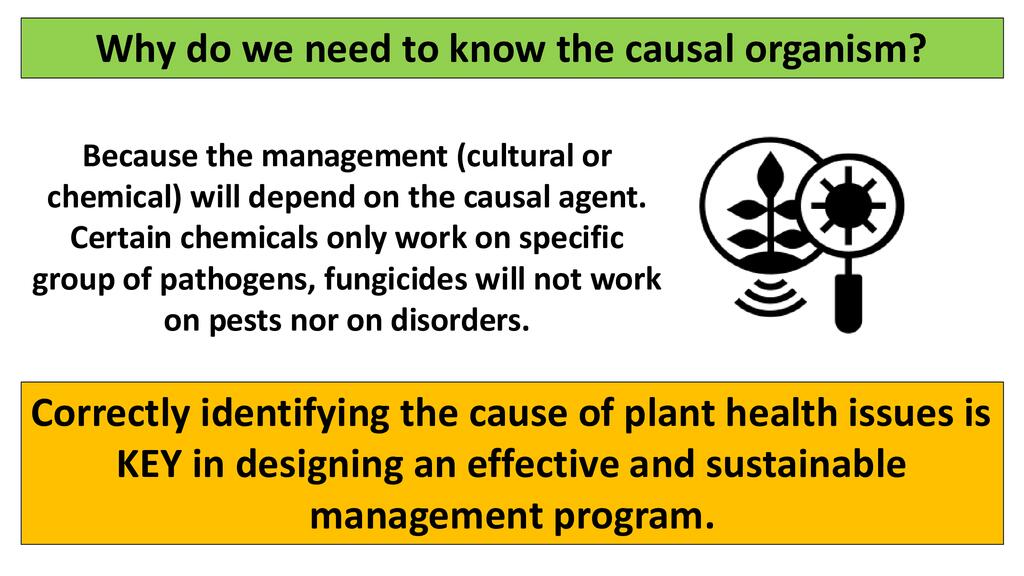 Why do we need to know the causal organism?

Because the management (cultural or chemical) will depend on the causal agent. Certain chemicals only work on specific group of pathogens, fungicides will not work on pests nor on disorders.

Correctly identifying the cause of plant health issues is KEY in designing an effective and sustainable management program.